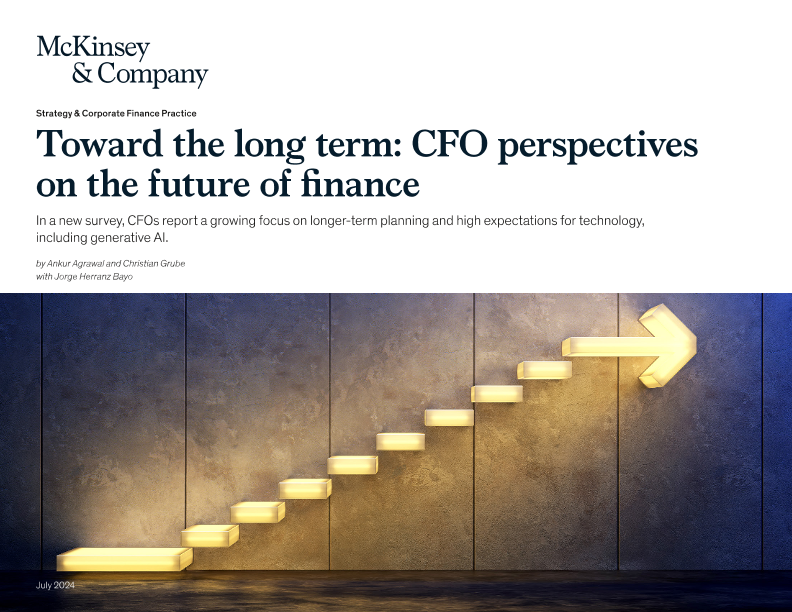 McKinsey
& Company

Strategy & Corporate Finance Practice

Toward the long term: CFO perspectives on the future of finance

In a new survey, CFOs report a growing focus on longer-term planning and high expectations for technology, including generative AI.

by Ankur Agrawal and Christian Grube
with Jorge Herranz Bayo

July 2024